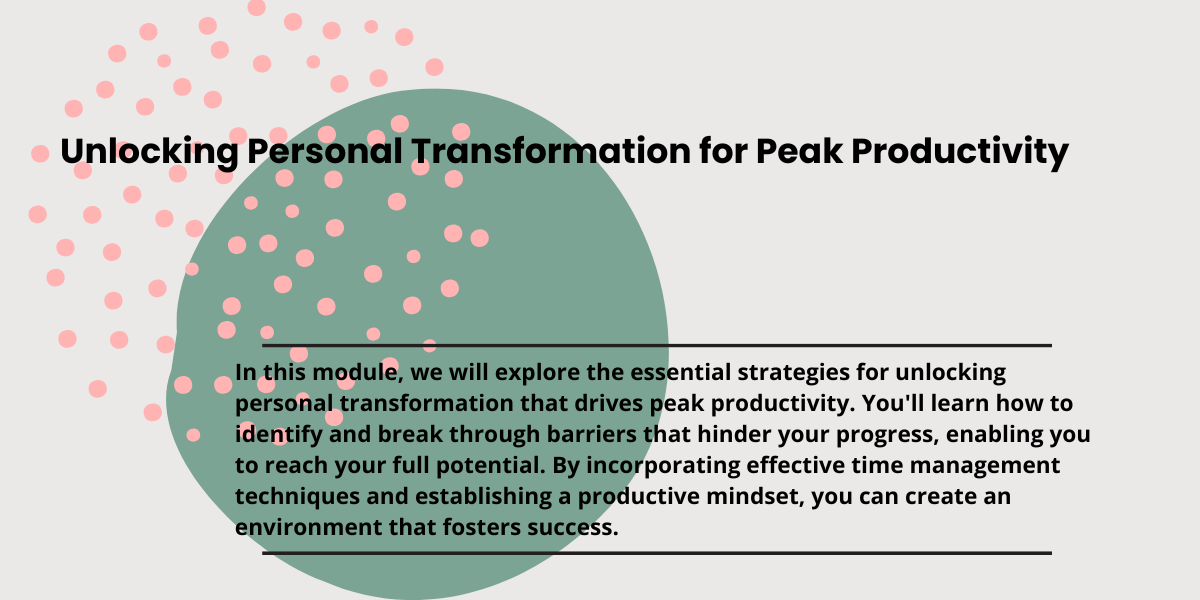 Unlocking Personal Transformation for Peak Productivity

In this module, we will explore the essential strategies for unlocking personal transformation that drives peak productivity. You'll learn how to identify and break through barriers that hinder your progress, enabling you to reach your full potential. By incorporating effective time management techniques and establishing a productive mindset, you can create an environment that fosters success.